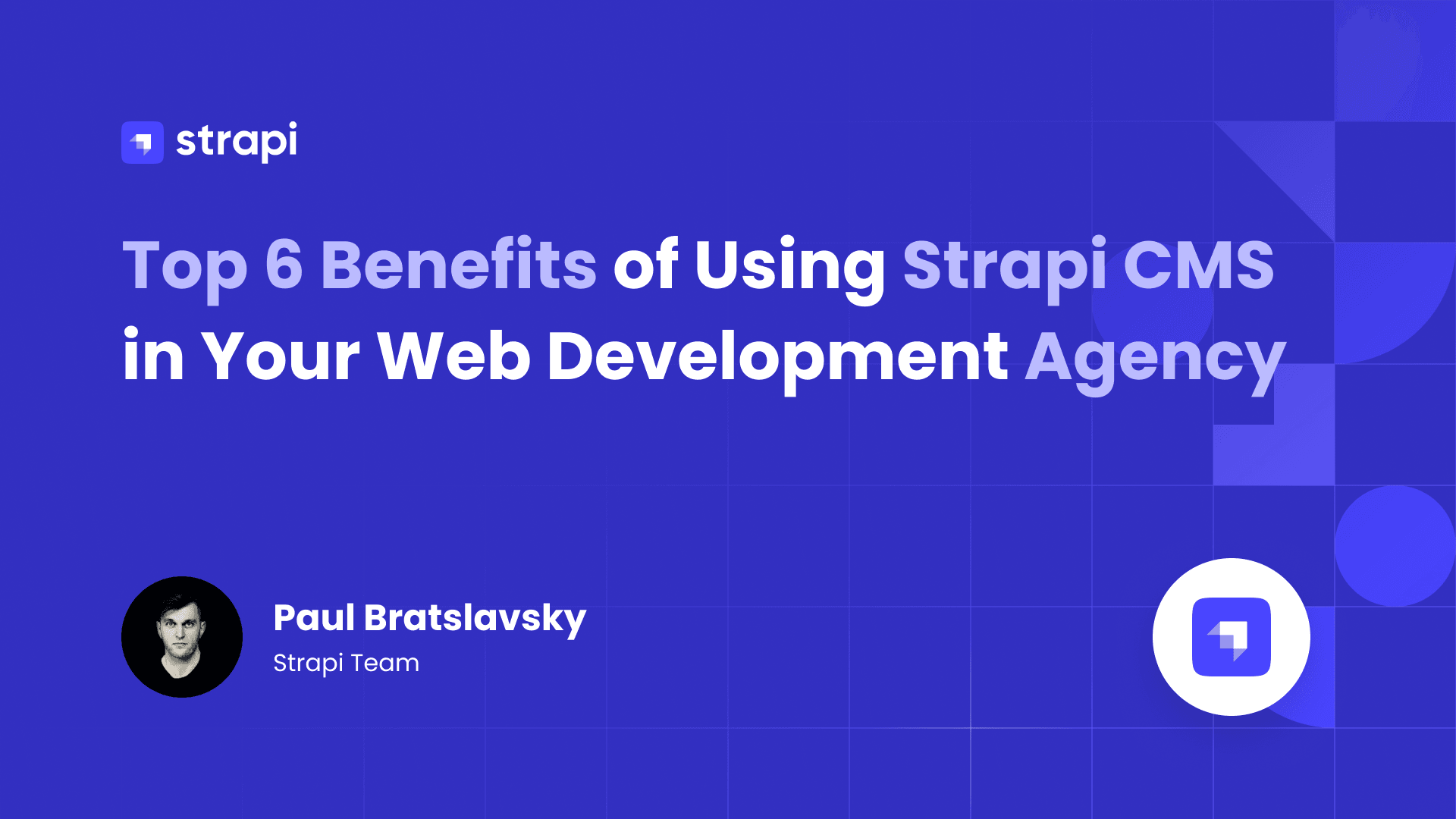 strapi

Top 6 Benefits of Using Strapi CMS in Your Web Development Agency

Paul Bratslavsky
Strapi Team